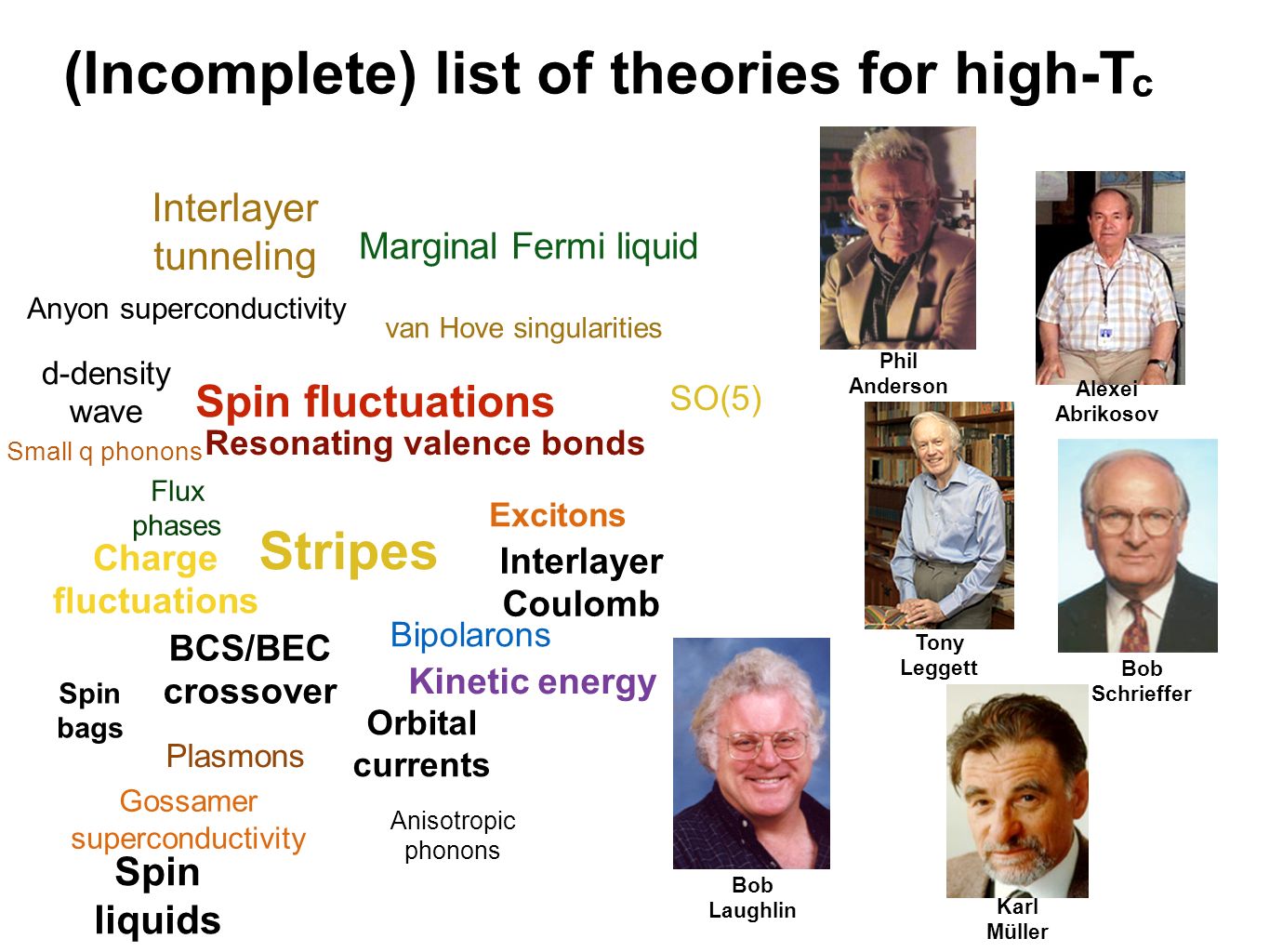 (Incomplete) list of theories for high-$T_c$

Interlayer tunneling

Marginal Fermi liquid

Anyon superconductivity

van Hove singularities

d-density wave

Spin fluctuations

SO(5)

Small q phonons

Resonating valence bonds

Flux phases

Excitons

Charge fluctuations

Stripes

Interlayer Coulomb

Bipolarons

BCS/BEC crossover

Kinetic energy

Spin bags

Orbital currents

Plasmons

Gossamer superconductivity

Anisotropic phonons

Spin liquids

Phil Anderson

Alexei Abrikosov

Tony Leggett

Bob Schrieffer

Bob Laughlin

Karl Müller